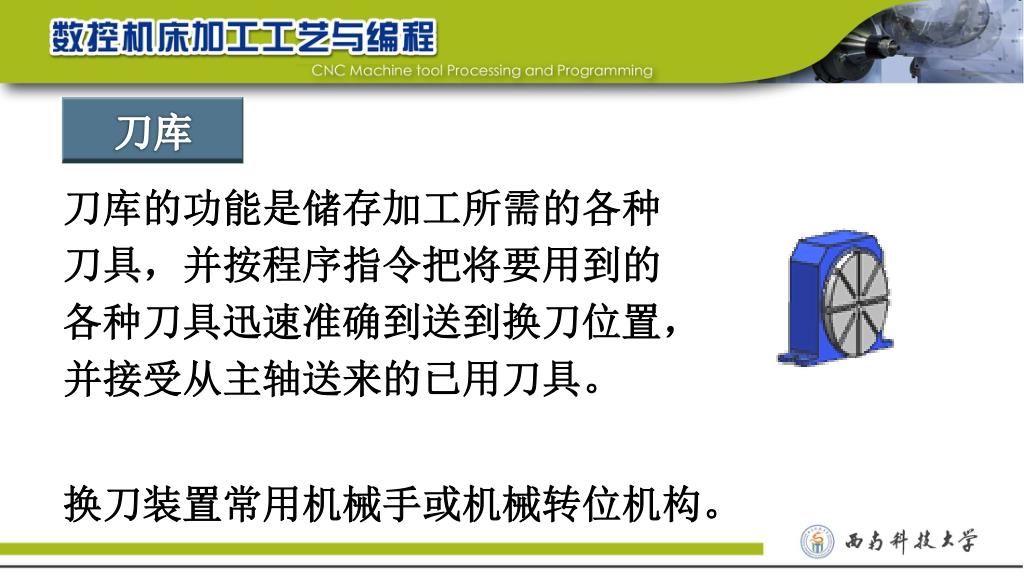 数控机床加工工艺与编程
CNC Machine tool Processing and Programming

刀库

刀库的功能是储存加工所需的各种刀具，并按程序指令把将要用到的各种刀具迅速准确到送到换刀位置，并接受从主轴送来的已用刀具。

换刀装置常用机械手或机械转位机构。

西南科技大学